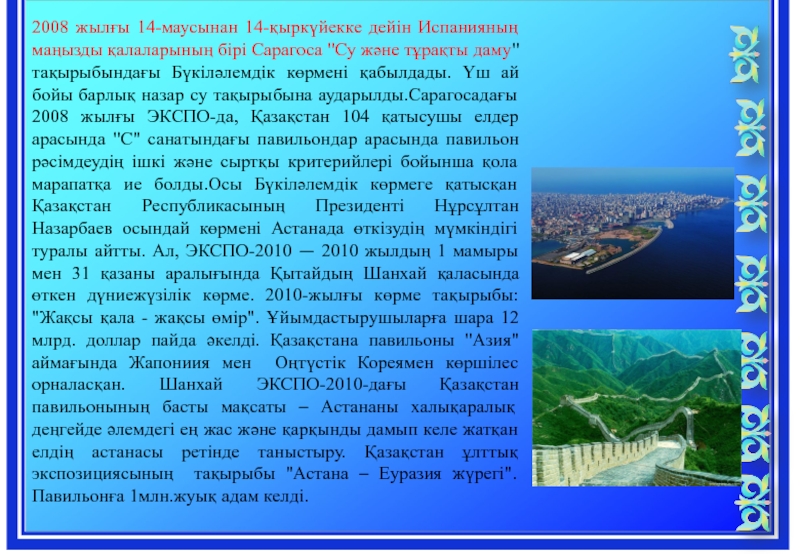 2008 жылғы 14-маусынан 14-қыркүйекке дейін Испанияның маңызды қалаларының бірі Сарагоса "Су және тұрақты даму" тақырыбындағы Бүкіләлемдік көрмені қабылдады. Үш ай бойы барлық назар су тақырыбына аударылды.Сарагосадағы 2008 жылғы ЭКСПО-да, Қазақстан 104 қатысушы елдер арасында "С" санатындағы павильондар арасында павильон рәсімдеудің ішкі және сыртқы критерийлері бойынша қола марапатқа ие болды.Осы Бүкіләлемдік көрмеге қатысқан Қазақстан Республикасының Президенті Нұрсұлтан Назарбаев осындай көрмені Астанада өткізудің мүмкіндігі туралы айтты. Ал, ЭКСПО-2010 — 2010 жылдың 1 мамыры мен 31 қазаны аралығында Қытайдың Шанхай қаласында өткен дүниежүзілік көрме. 2010-жылғы көрме тақырыбы: "Жақсы қала - жақсы өмір". Ұйымдастырушыларға шара 12 млрд. доллар пайда әкелді. Қазақстана павильоны "Азия" аймағында Жапониия мен Оңтүстік Кореямен көршілес орналасқан. Шанхай ЭКСПО-2010-дағы Қазақстан павильонының басты мақсаты – Астананы халықаралық деңгейде әлемдегі ең жас және қарқынды дамып келе жатқан елдің астанасы ретінде таныстыру. Қазақстан ұлттық экспозициясының тақырыбы "Астана – Еуразия жүрегі". Павильонға 1млн.жуық адам келді.